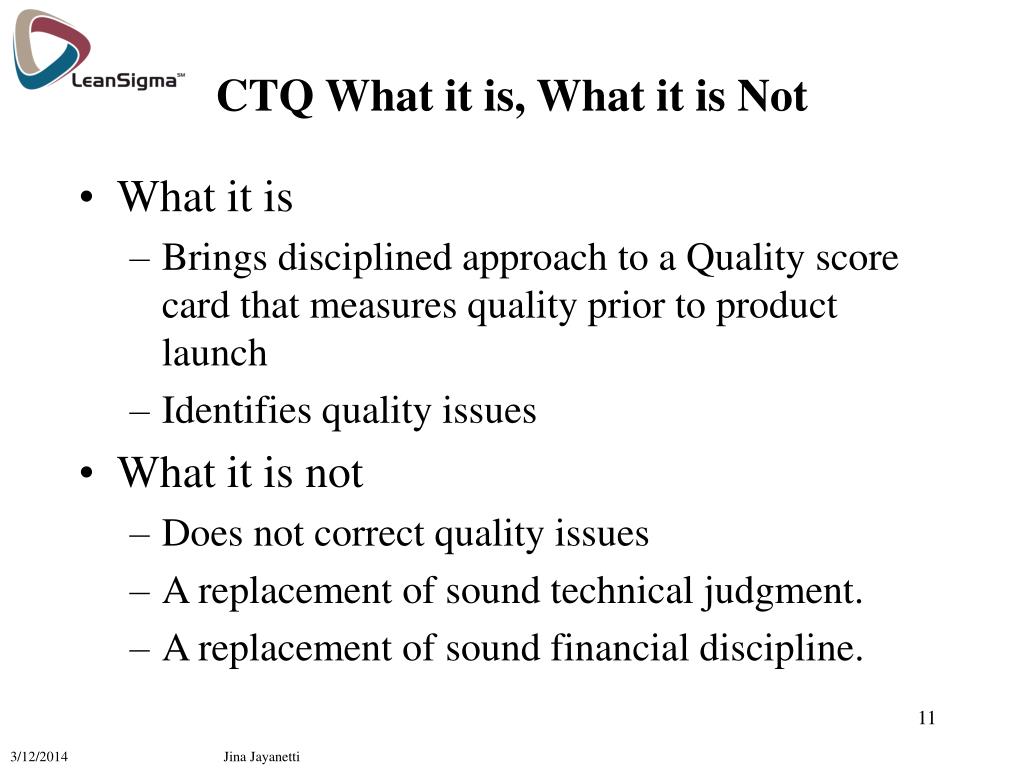 LeanSigma℠

CTQ What it is, What it is Not

• What it is
– Brings disciplined approach to a Quality score card that measures quality prior to product launch
– Identifies quality issues
• What it is not
– Does not correct quality issues
– A replacement of sound technical judgment.
– A replacement of sound financial discipline.

11

3/12/2014 Jina Jayanetti